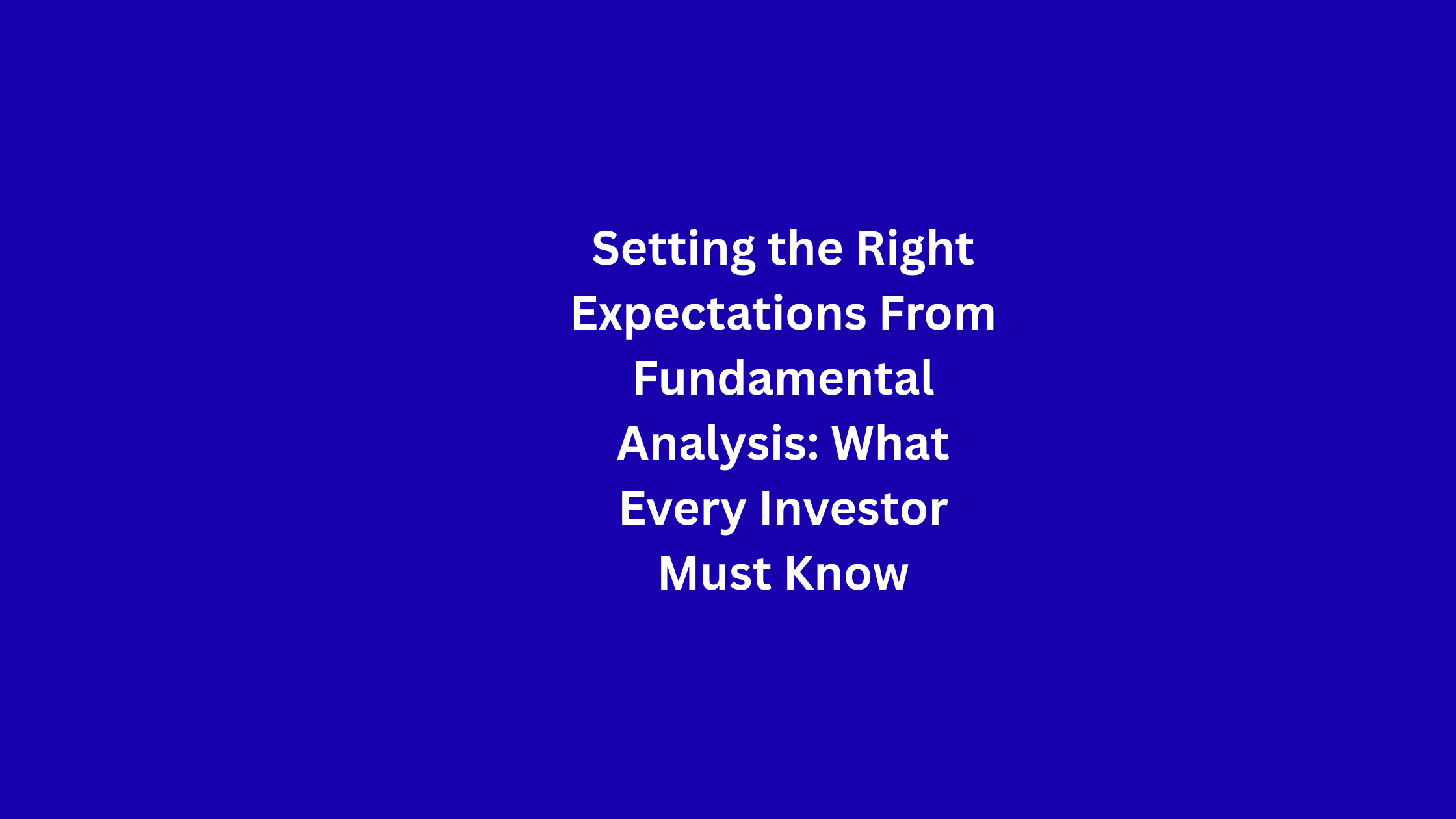 Setting the Right Expectations From Fundamental Analysis: What Every Investor Must Know